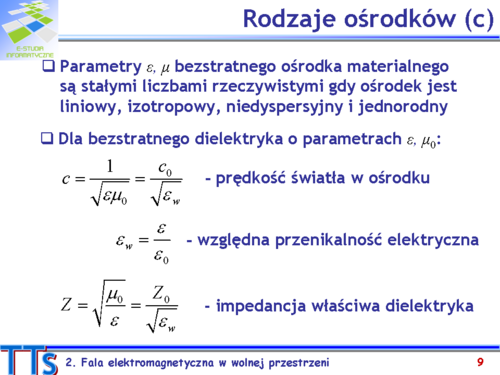 E-STUDIA INFORMATYCZNE

Rodzaje ośrodków (c)

❑ Parametry $\varepsilon$, $\mu$ bezstratnego ośrodka materialnego są stałymi liczbami rzeczywistymi gdy ośrodek jest liniowy, izotropowy, niedyspersyjny i jednorodny

❑ Dla bezstratnego dielektryka o parametrach $\varepsilon$, $\mu_0$:

$c = \frac{1}{\sqrt{\varepsilon\mu_0}} = \frac{c_0}{\sqrt{\varepsilon_w}}$ - prędkość światła w ośrodku

$\varepsilon_w = \frac{\varepsilon}{\varepsilon_0}$ - względna przenikalność elektryczna

$Z = \sqrt{\frac{\mu_0}{\varepsilon}} = \frac{Z_0}{\sqrt{\varepsilon_w}}$ - impedancja właściwa dielektryka

TTS 2. Fala elektromagnetyczna w wolnej przestrzeni 9